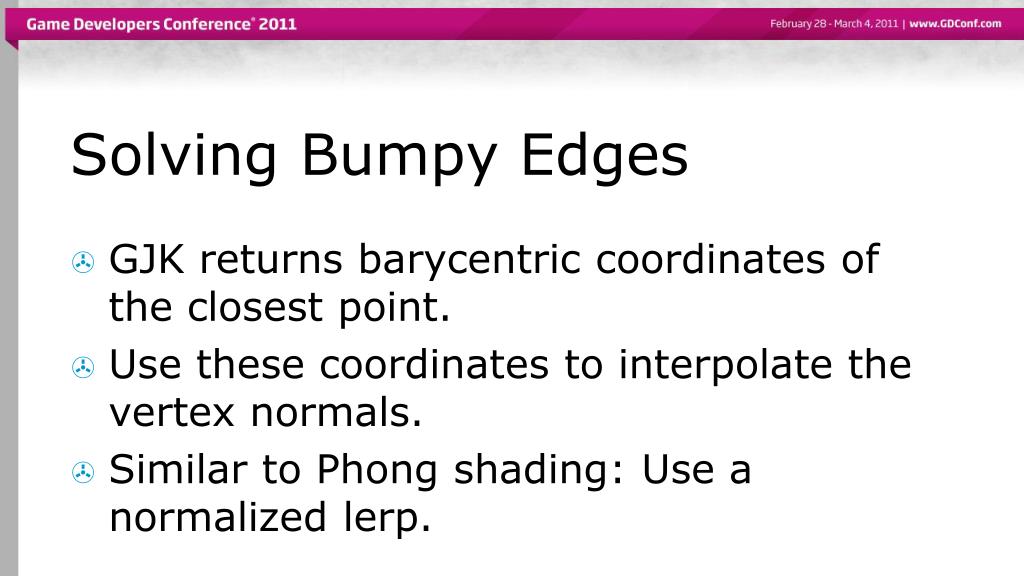 Game Developers Conference® 2011

February 28 - March 4, 2011 | www.GDConf.com

Solving Bumpy Edges

GJK returns barycentric coordinates of the closest point.

Use these coordinates to interpolate the vertex normals.

Similar to Phong shading: Use a normalized lerp.